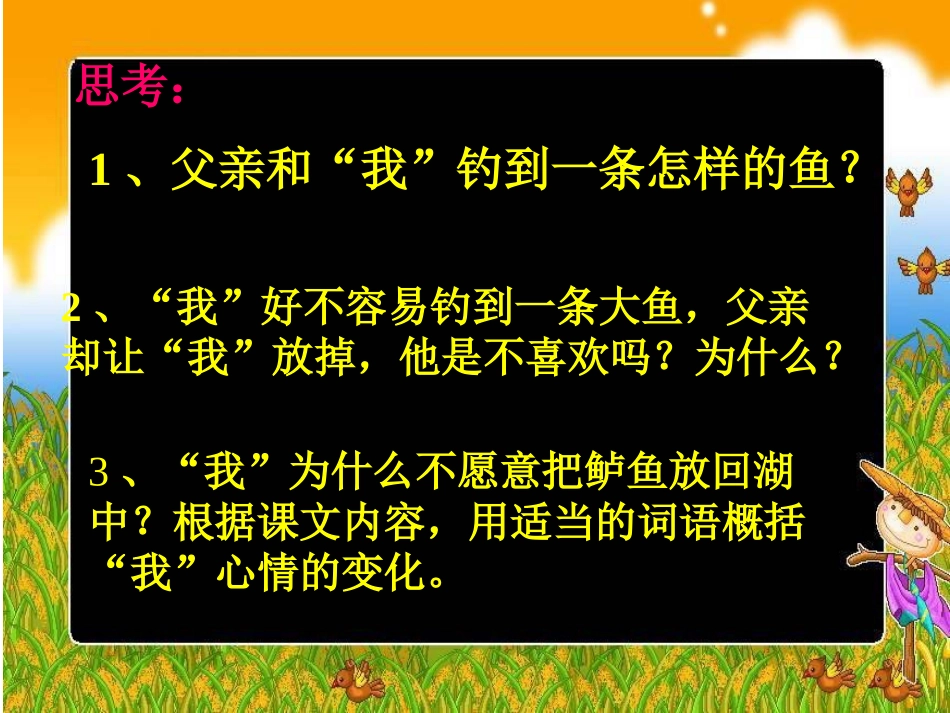 思考：

1、父亲和“我”钓到一条怎样的鱼？

2、“我”好不容易钓到一条大鱼，父亲却让“我”放掉，他是不喜欢吗？为什么？

3、“我”为什么不愿意把鲈鱼放回湖中？根据课文内容，用适当的词语概括“我”心情的变化。